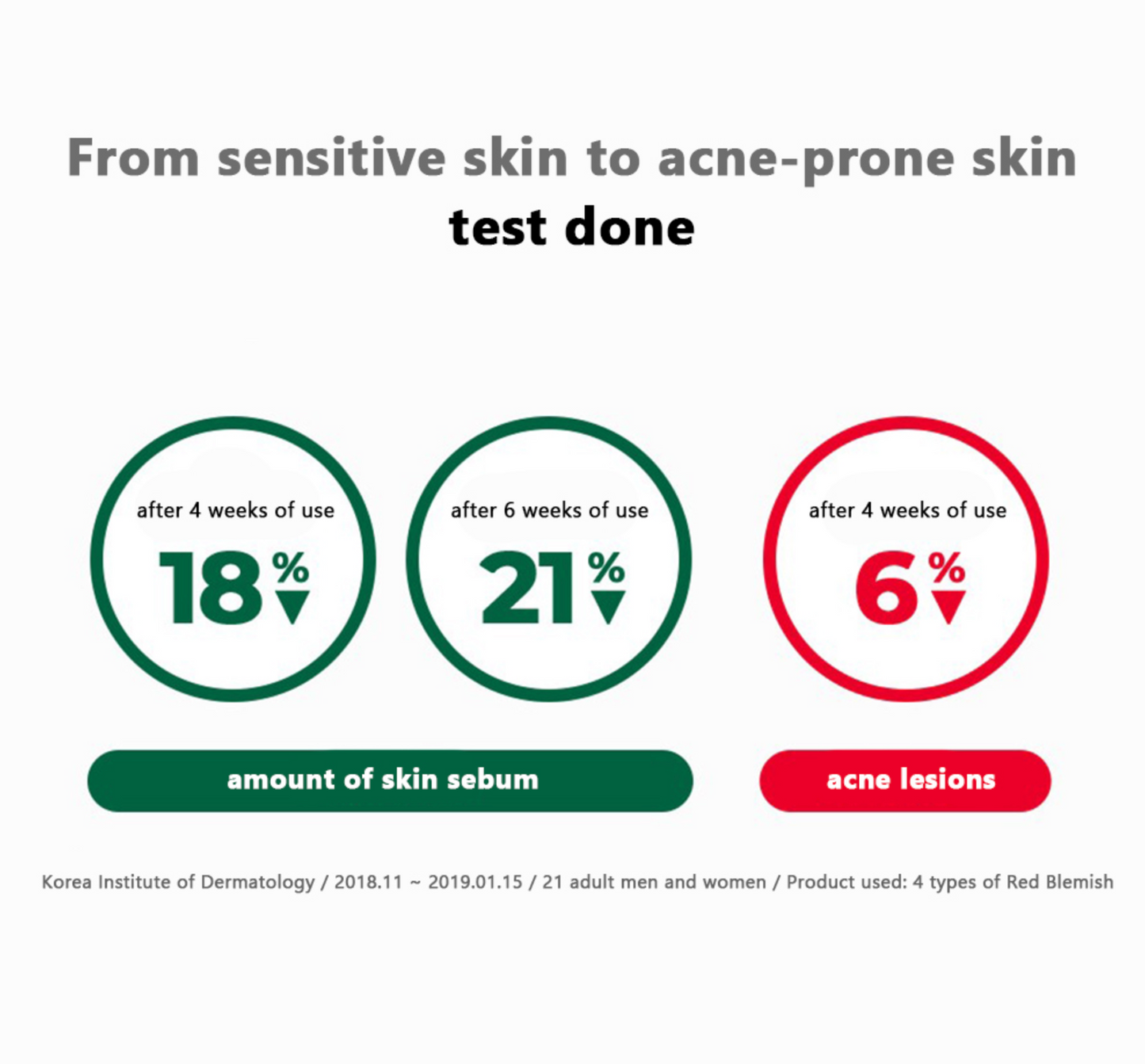 From sensitive skin to acne-prone skin
test done

after 4 weeks of use
18%▼

after 6 weeks of use
21%▼

after 4 weeks of use
6%▼

amount of skin sebum

acne lesions

Korea Institute of Dermatology / 2018.11 ~ 2019.01.15 / 21 adult men and women / Product used: 4 types of Red Blemish